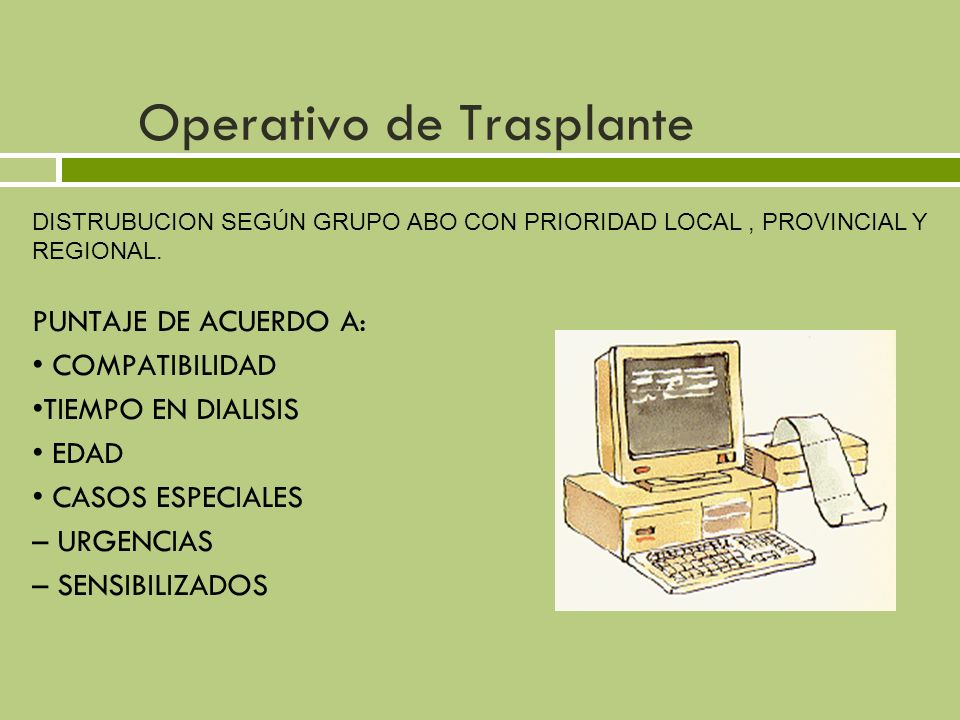 Operativo de Trasplante

DISTRUBUCION SEGÚN GRUPO ABO CON PRIORIDAD LOCAL , PROVINCIAL Y REGIONAL.

PUNTAJE DE ACUERDO A:
• COMPATIBILIDAD
•TIEMPO EN DIALISIS
• EDAD
• CASOS ESPECIALES
– URGENCIAS
– SENSIBILIZADOS